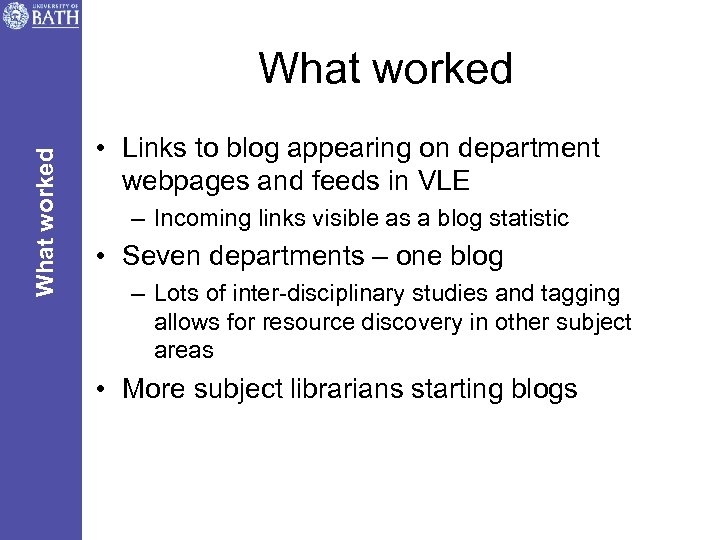 UNIVERSITY OF
BATH

What worked

What worked

• Links to blog appearing on department webpages and feeds in VLE
– Incoming links visible as a blog statistic
• Seven departments – one blog
– Lots of inter-disciplinary studies and tagging allows for resource discovery in other subject areas
• More subject librarians starting blogs